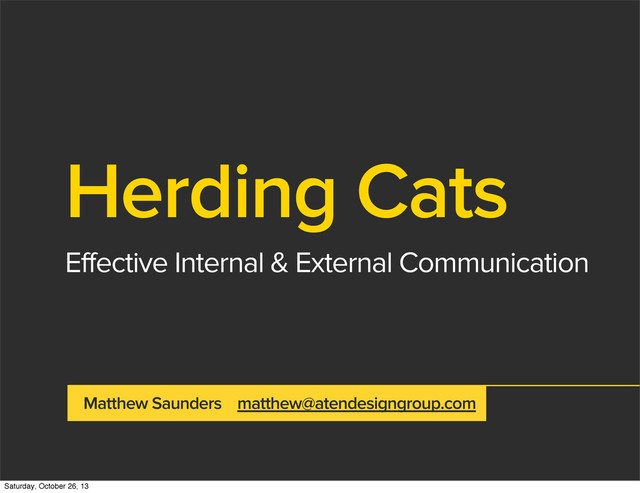 Herding Cats

Effective Internal & External Communication

Matthew Saunders matthew@atendesigngroup.com

Saturday, October 26, 13